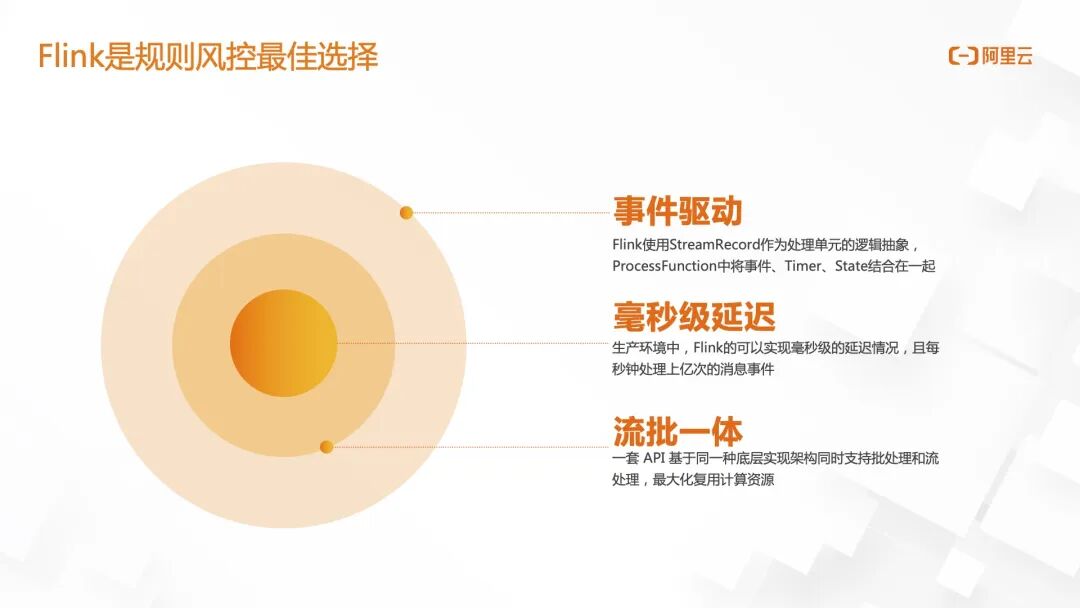 Flink是规则风控最佳选择

阿里云

事件驱动

Flink使用StreamRecord作为处理单元的逻辑抽象，ProcessFunction中将事件、Timer、State结合在一起

毫秒级延迟

生产环境中，Flink的可以实现毫秒级的延迟情况，且每秒钟处理上亿次的消息事件

流批一体

一套 API 基于同一种底层实现架构同时支持批处理和流处理，最大化复用计算资源